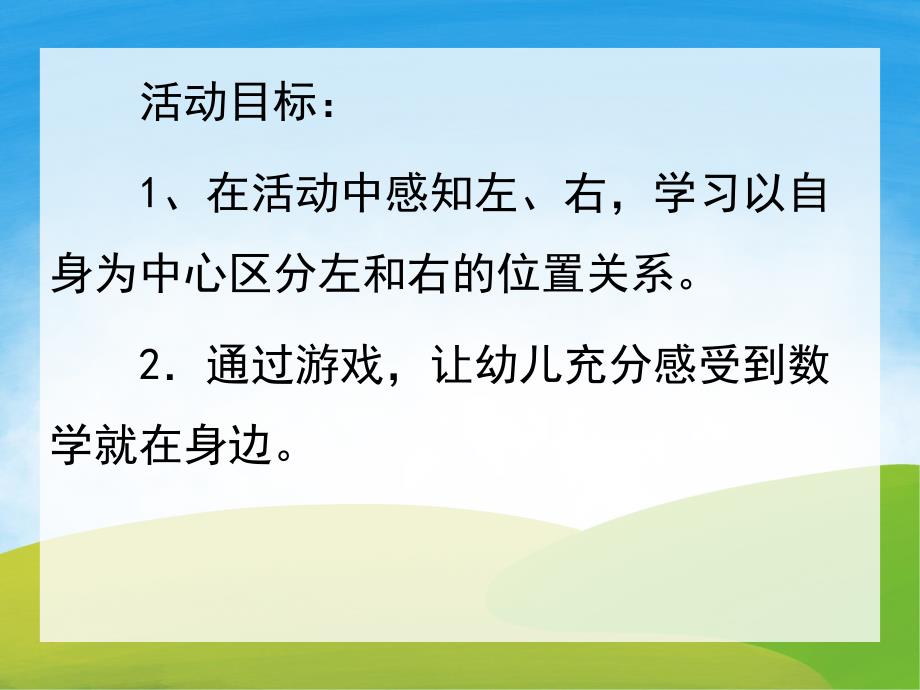 活动目标：

1、在活动中感知左、右，学习以自身为中心区分左和右的位置关系。

2．通过游戏，让幼儿充分感受到数学就在身边。